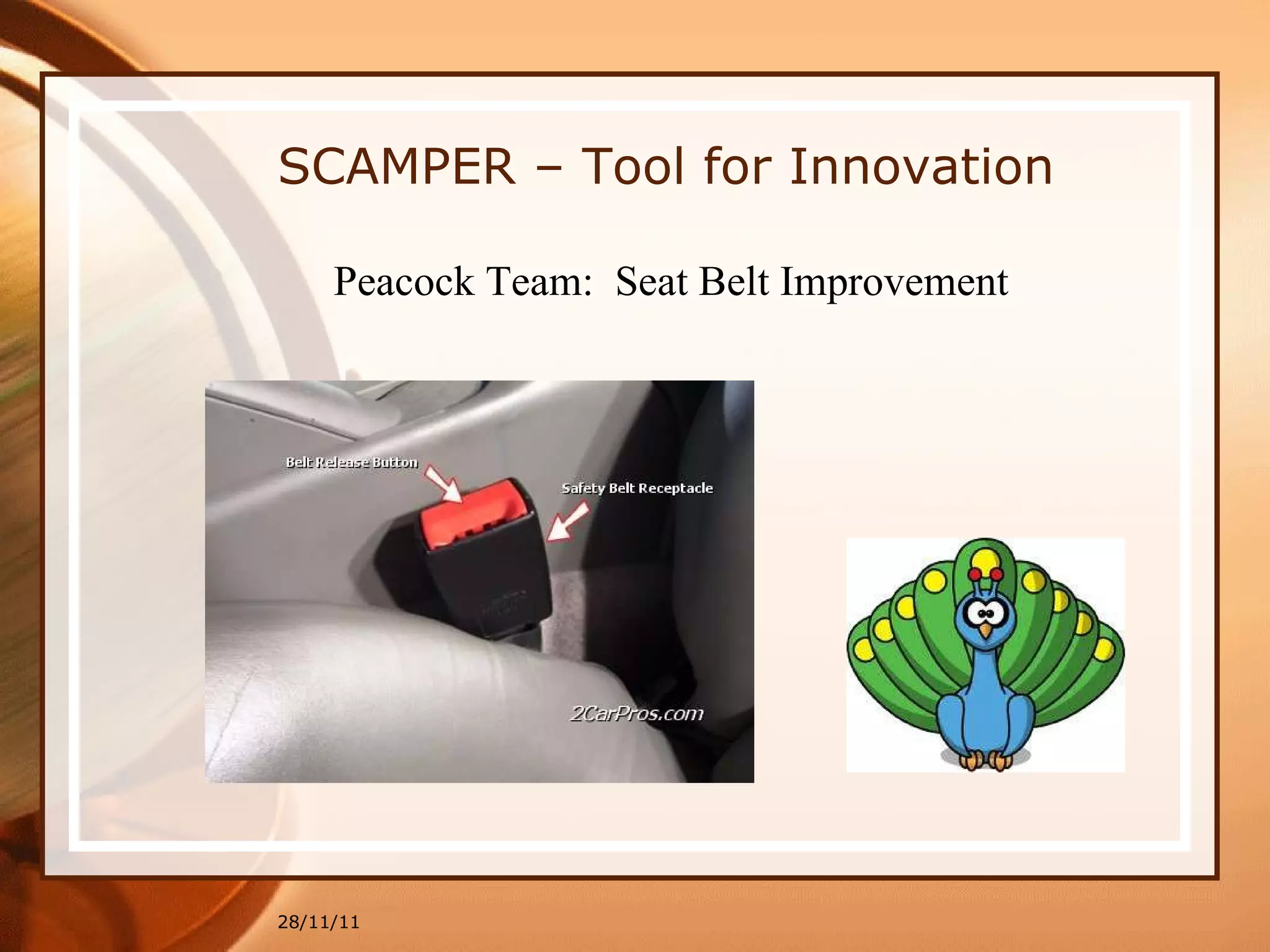 SCAMPER – Tool for Innovation

Peacock Team: Seat Belt Improvement

Belt Release Button

Safety Belt Receptacle

2CarPros.com

28/11/11